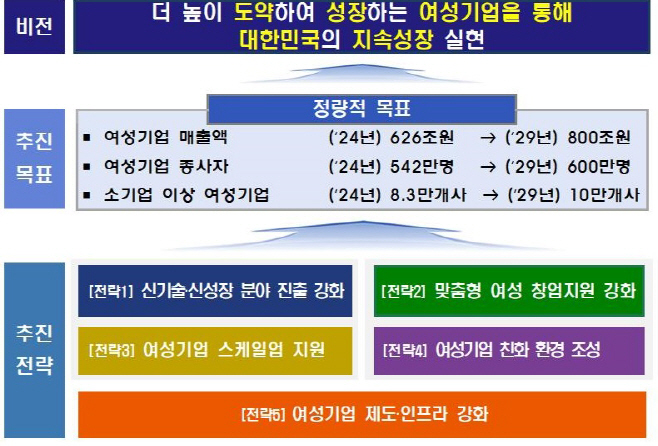 비전

더 높이 도약하여 성장하는 여성기업을 통해 대한민국의 지속성장 실현

추진 목표

정량적 목표

▪ 여성기업 매출액 ('24년) 626조원 → ('29년) 800조원
▪ 여성기업 종사자 ('24년) 542만명 → ('29년) 600만명
▪ 소기업 이상 여성기업 ('24년) 8.3만개사 → ('29년) 10만개사

추진 전략

[전략1] 신기술·신성장 분야 진출 강화

[전략2] 맞춤형 여성 창업지원 강화

[전략3] 여성기업 스케일업 지원

[전략4] 여성기업 친화 환경 조성

[전략5] 여성기업 제도·인프라 강화